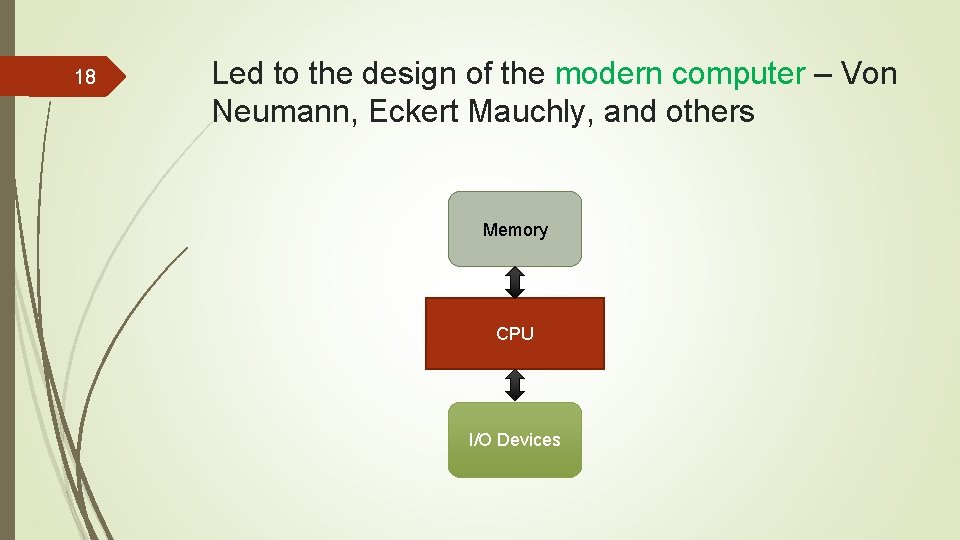 18

Led to the design of the modern computer – Von Neumann, Eckert Mauchly, and others

Memory

CPU

I/O Devices